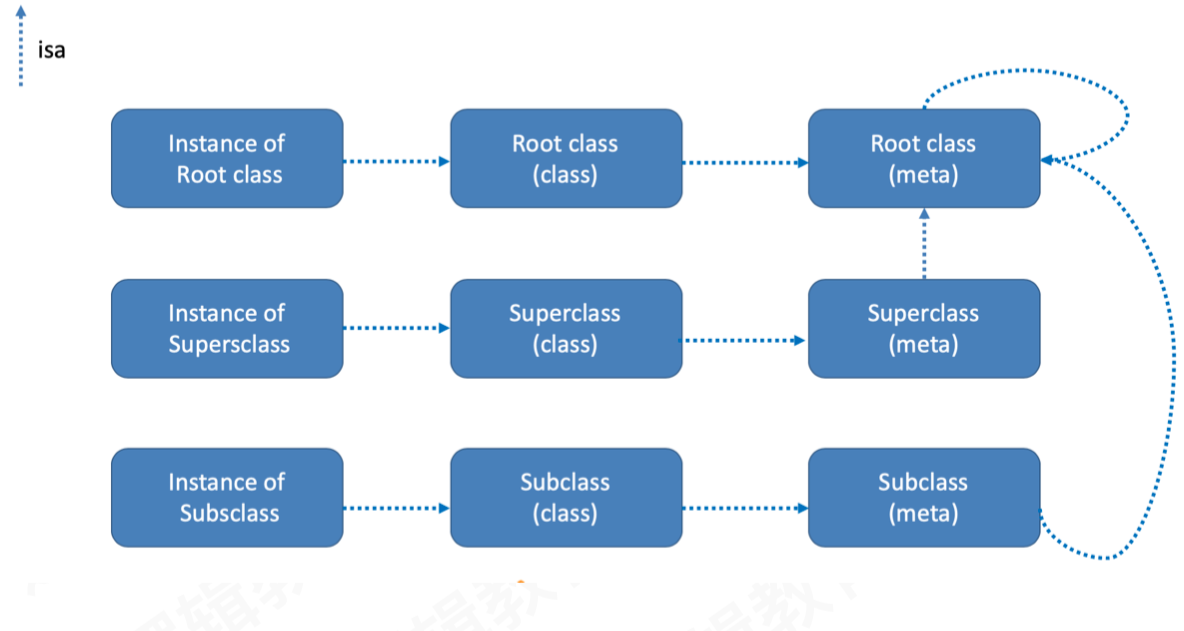 isa

Instance of Root class

Root class (class)

Root class (meta)

Instance of Supersclass

Superclass (class)

Superclass (meta)

Instance of Subsclass

Subclass (class)

Subclass (meta)